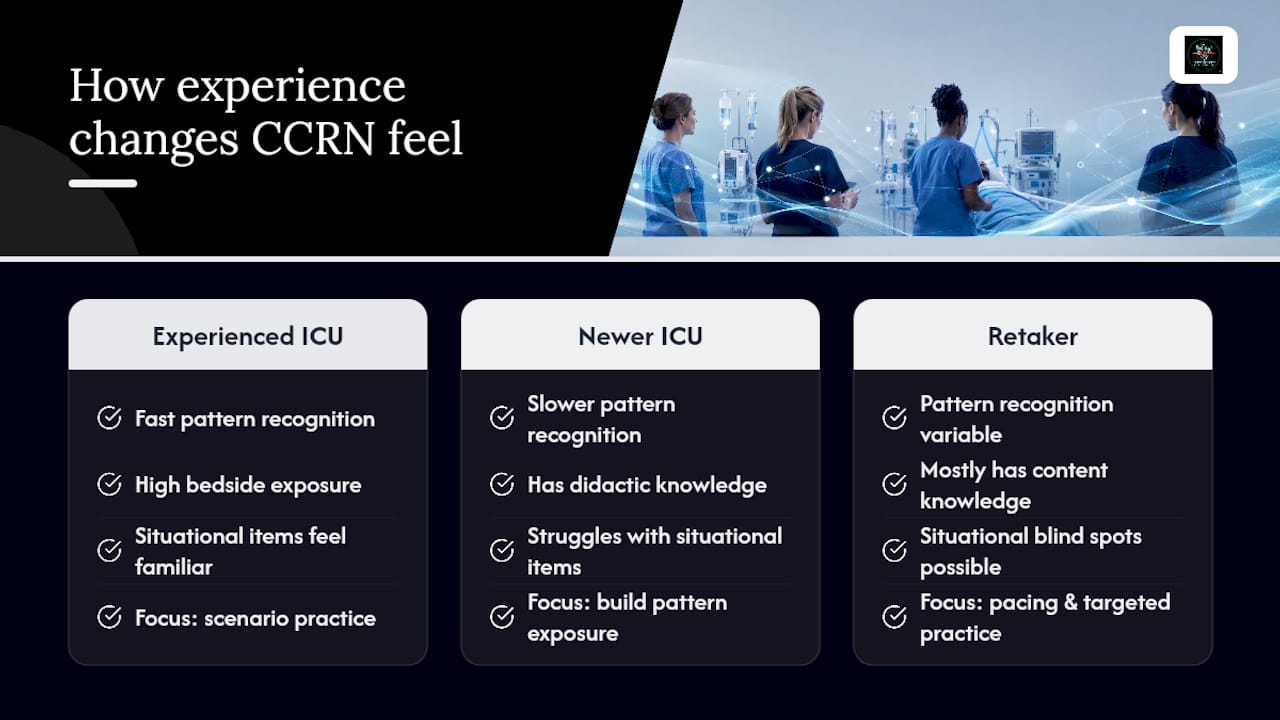 How experience changes CCRN feel

Experienced ICU

Fast pattern recognition

High bedside exposure

Situational items feel familiar

Focus: scenario practice

Newer ICU

Slower pattern recognition

Has didactic knowledge

Struggles with situational items

Focus: build pattern exposure

Retaker

Pattern recognition variable

Mostly has content knowledge

Situational blind spots possible

Focus: pacing & targeted practice